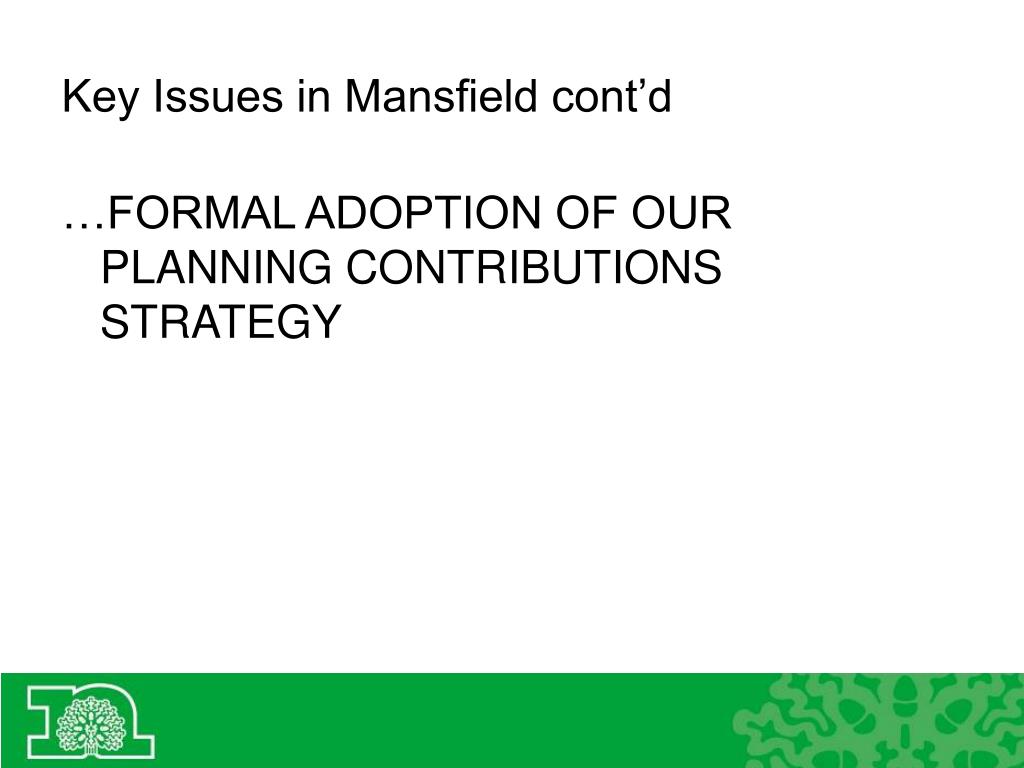 Key Issues in Mansfield cont’d

…FORMAL ADOPTION OF OUR PLANNING CONTRIBUTIONS STRATEGY